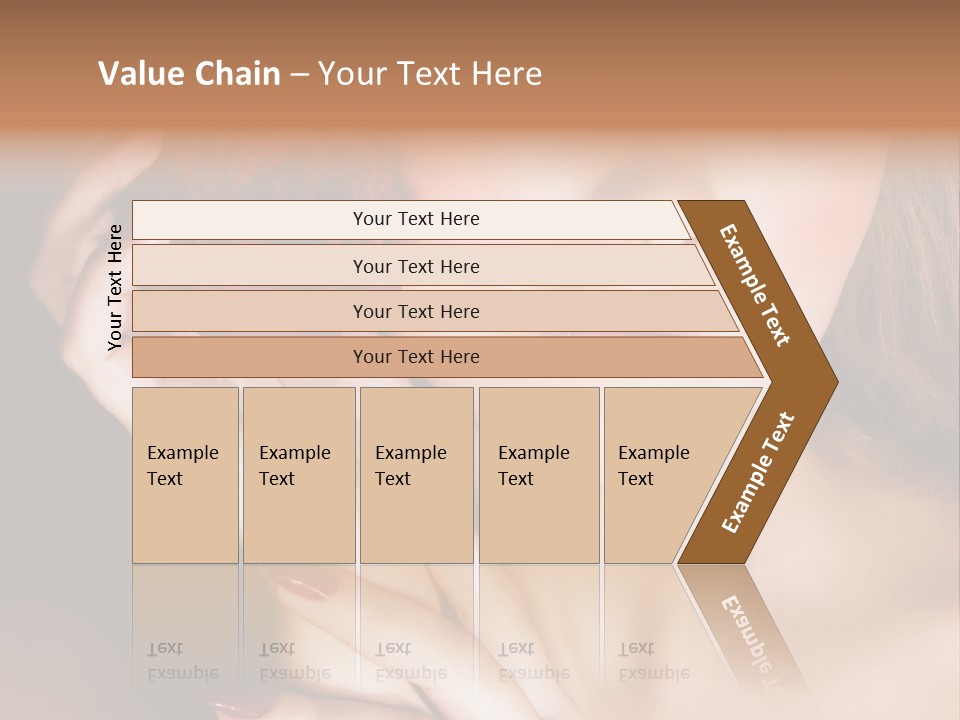 Value Chain – Your Text Here

Your Text Here

Your Text Here

Your Text Here

Your Text Here

Your Text Here

Example Text

Example Text

Example Text

Example Text

Example Text

Example Text

Example Text